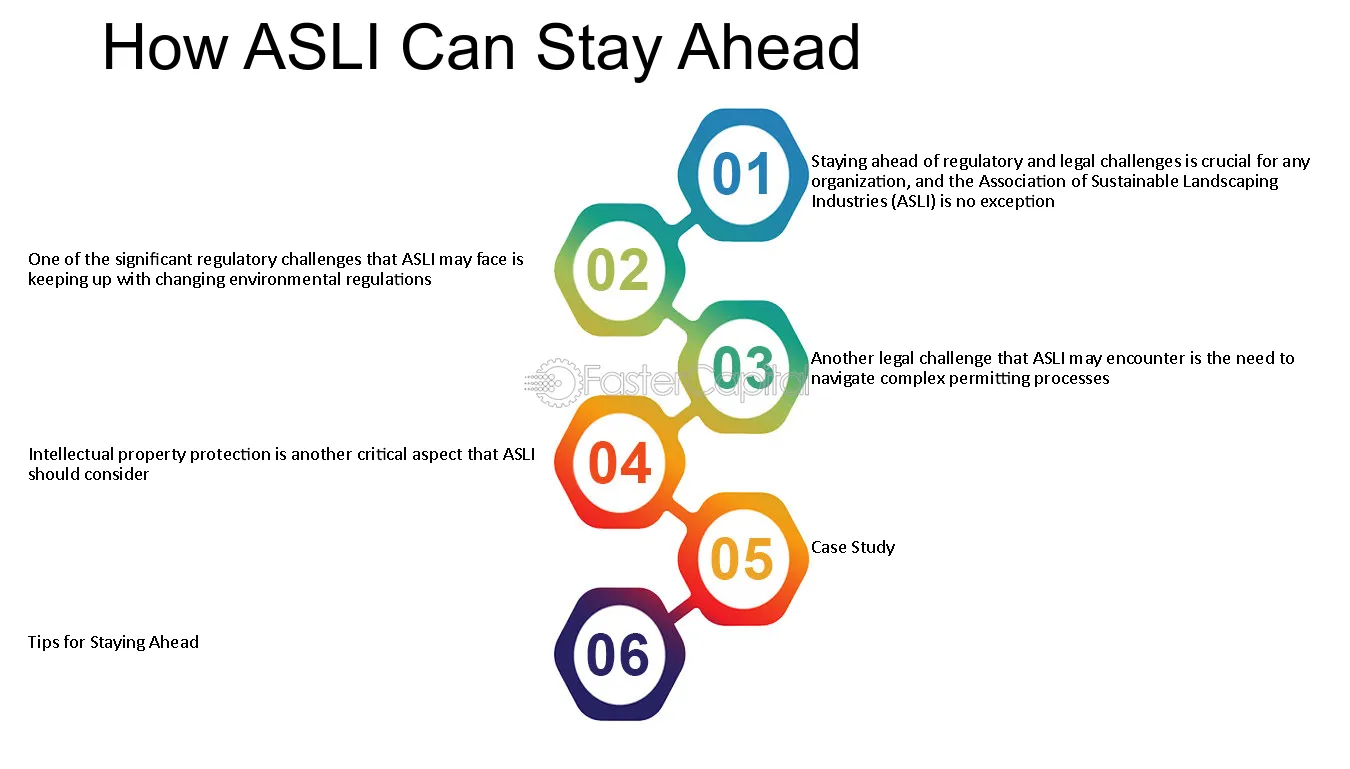 How ASLI Can Stay Ahead

01

Staying ahead of regulatory and legal challenges is crucial for any organization, and the Association of Sustainable Landscaping Industries (ASLI) is no exception

02

One of the significant regulatory challenges that ASLI may face is keeping up with changing environmental regulations

03

Another legal challenge that ASLI may encounter is the need to navigate complex permitting processes

04

Intellectual property protection is another critical aspect that ASLI should consider

05

Case Study

06

Tips for Staying Ahead

FasterCapital